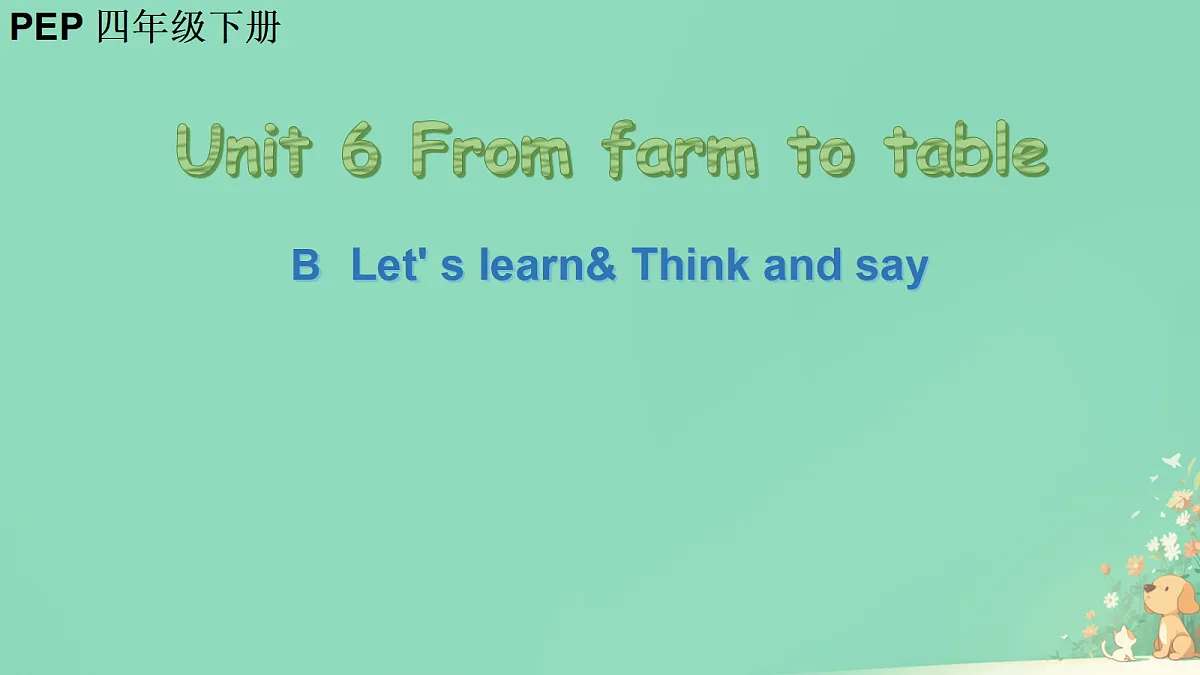 PEP 四年级下册

Unit 6 From farm to table

B Let' s learn& Think and say